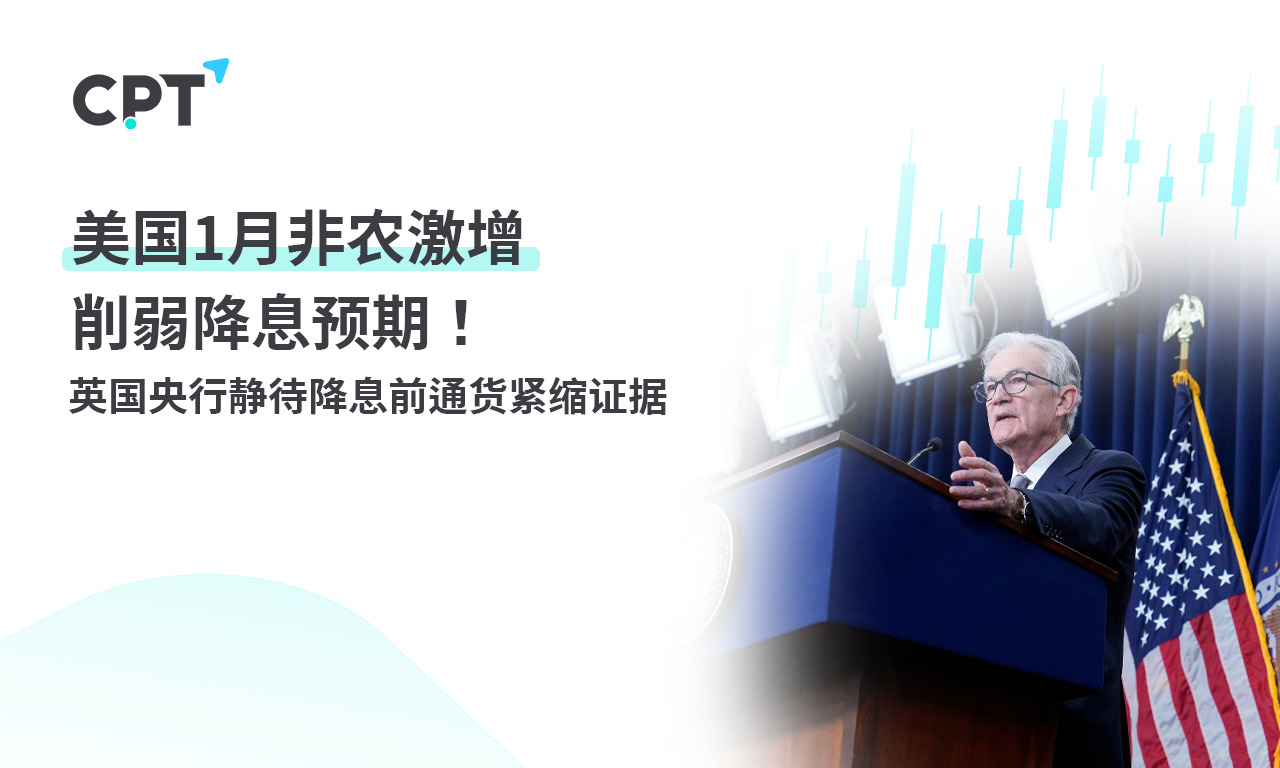 CPT

美国1月非农激增
削弱降息预期！
英国央行静待降息前通货紧缩证据